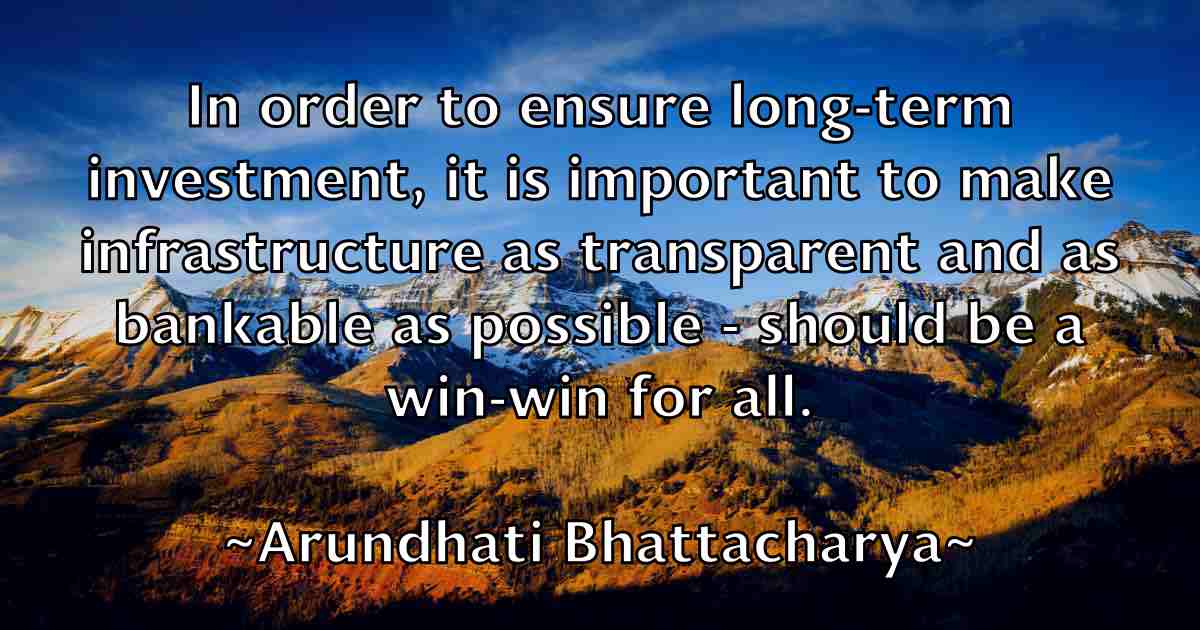 In order to ensure long-term investment, it is important to make infrastructure as transparent and as bankable as possible - should be a win-win for all.

~Arundhati Bhattacharya~